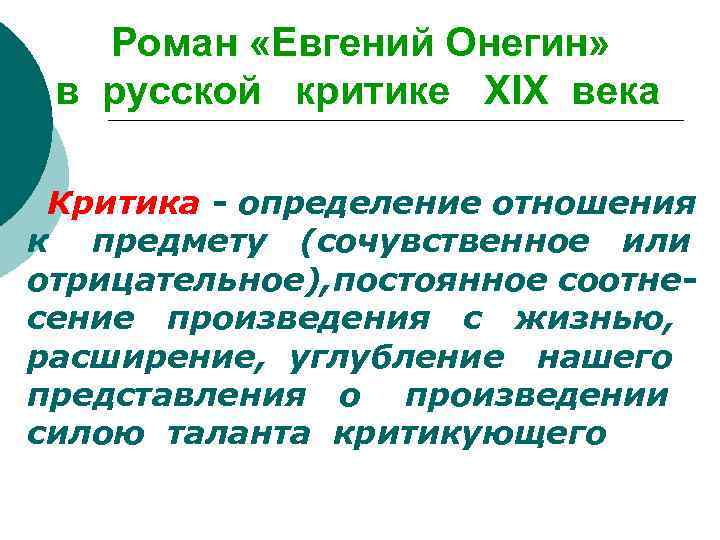 Роман «Евгений Онегин» в русской критике XIX века

Критика - определение отношения к предмету (сочувственное или отрицательное),постоянное соотнесение произведения с жизнью, расширение, углубление нашего представления о произведении силою таланта критикующего